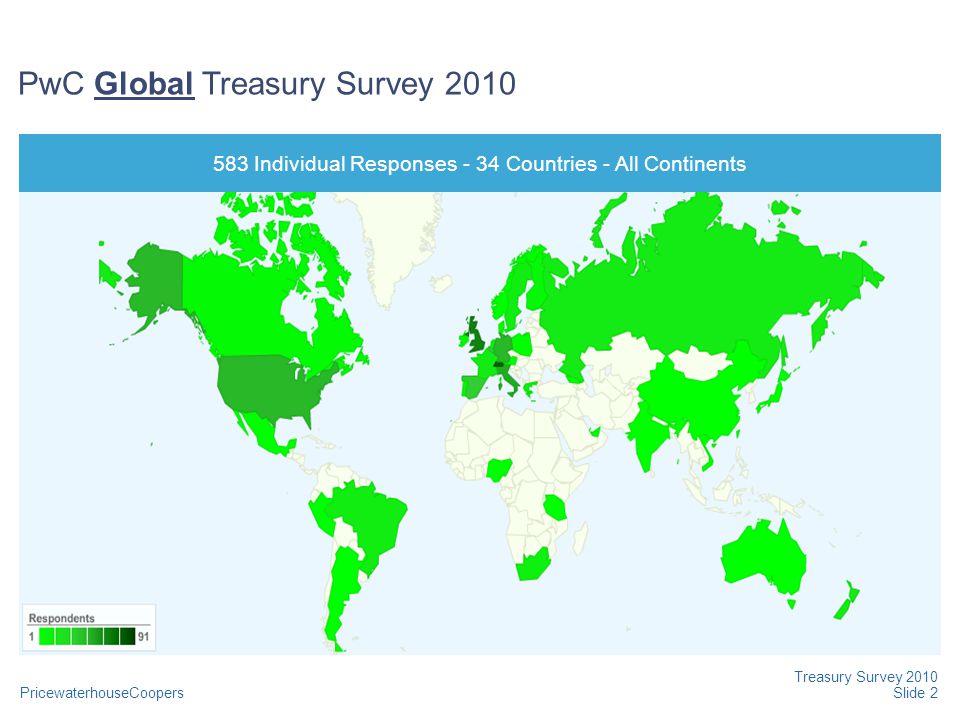 PwC Global Treasury Survey 2010

583 Individual Responses - 34 Countries - All Continents

Respondents
1 91

PricewaterhouseCoopers

Treasury Survey 2010
Slide 2